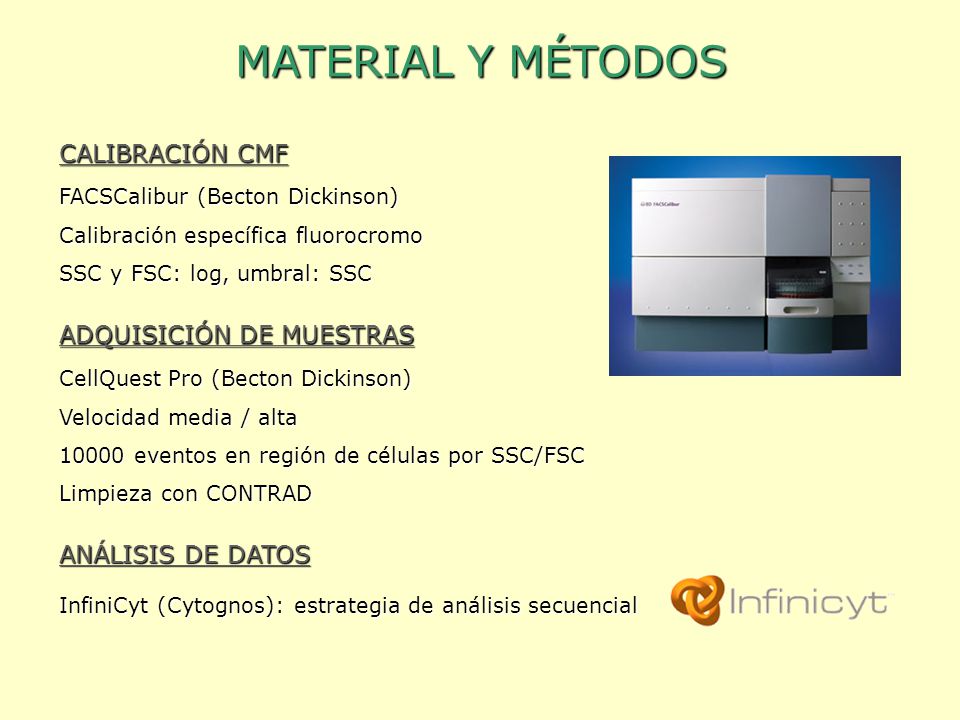 MATERIAL Y MÉTODOS

CALIBRACIÓN CMF

FACSCalibur (Becton Dickinson)

Calibración específica fluorocromo

SSC y FSC: log, umbral: SSC

BD FACSCalibur

ADQUISICIÓN DE MUESTRAS

CellQuest Pro (Becton Dickinson)

Velocidad media / alta

10000 eventos en región de células por SSC/FSC

Limpieza con CONTRAD

ANÁLISIS DE DATOS

InfiniCyt (Cytognos): estrategia de análisis secuencial

Infinicyt